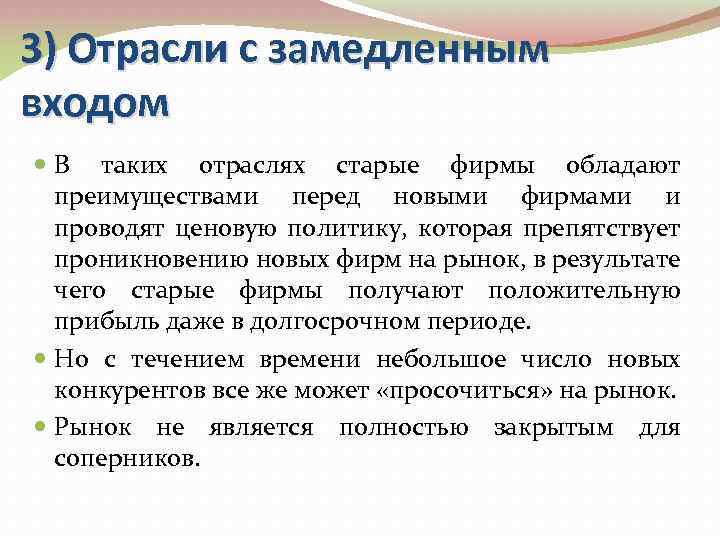 3) Отрасли с замедленным входом

В таких отраслях старые фирмы обладают преимуществами перед новыми фирмами и проводят ценовую политику, которая препятствует проникновению новых фирм на рынок, в результате чего старые фирмы получают положительную прибыль даже в долгосрочном периоде.

Но с течением времени небольшое число новых конкурентов все же может «просочиться» на рынок.

Рынок не является полностью закрытым для соперников.